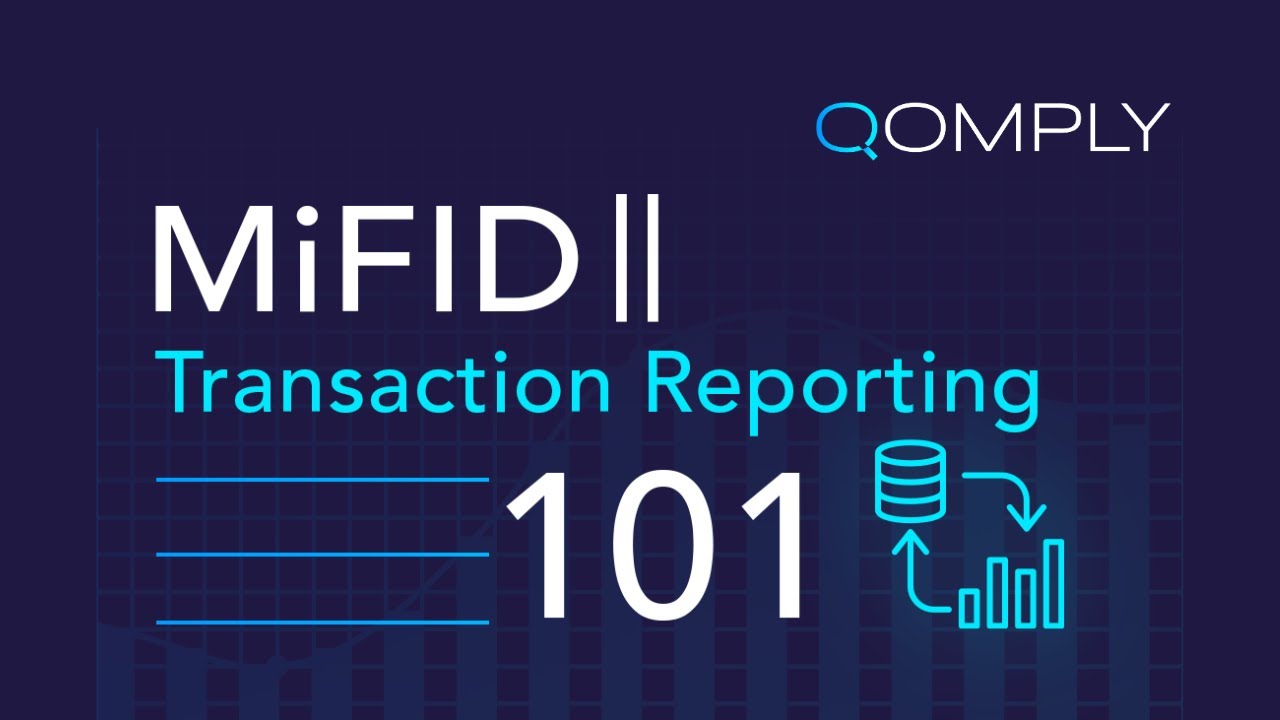 QOMPLY

MiFID II

Transaction Reporting

101